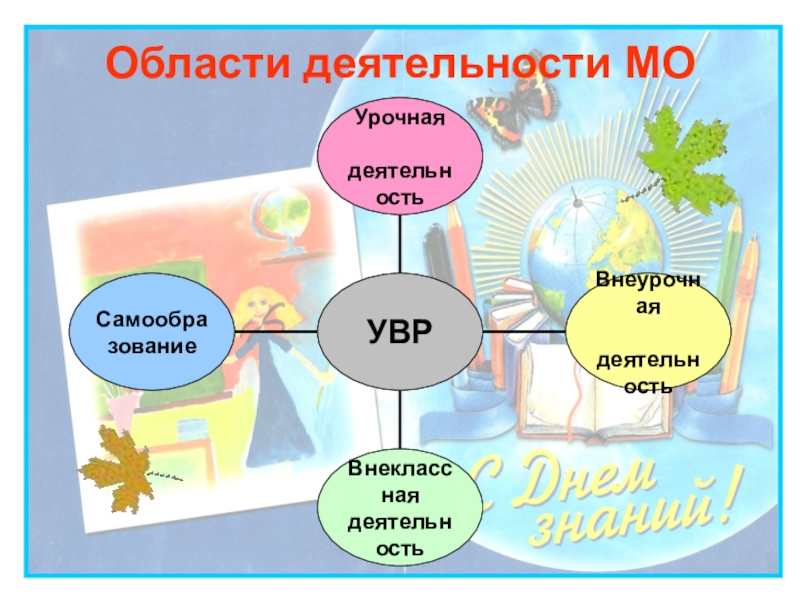 Области деятельности МО

Урочная

деятельность

Самообразование

УВР

Внеурочная

деятельность

Внеклассная деятельность

С Днем знаний!